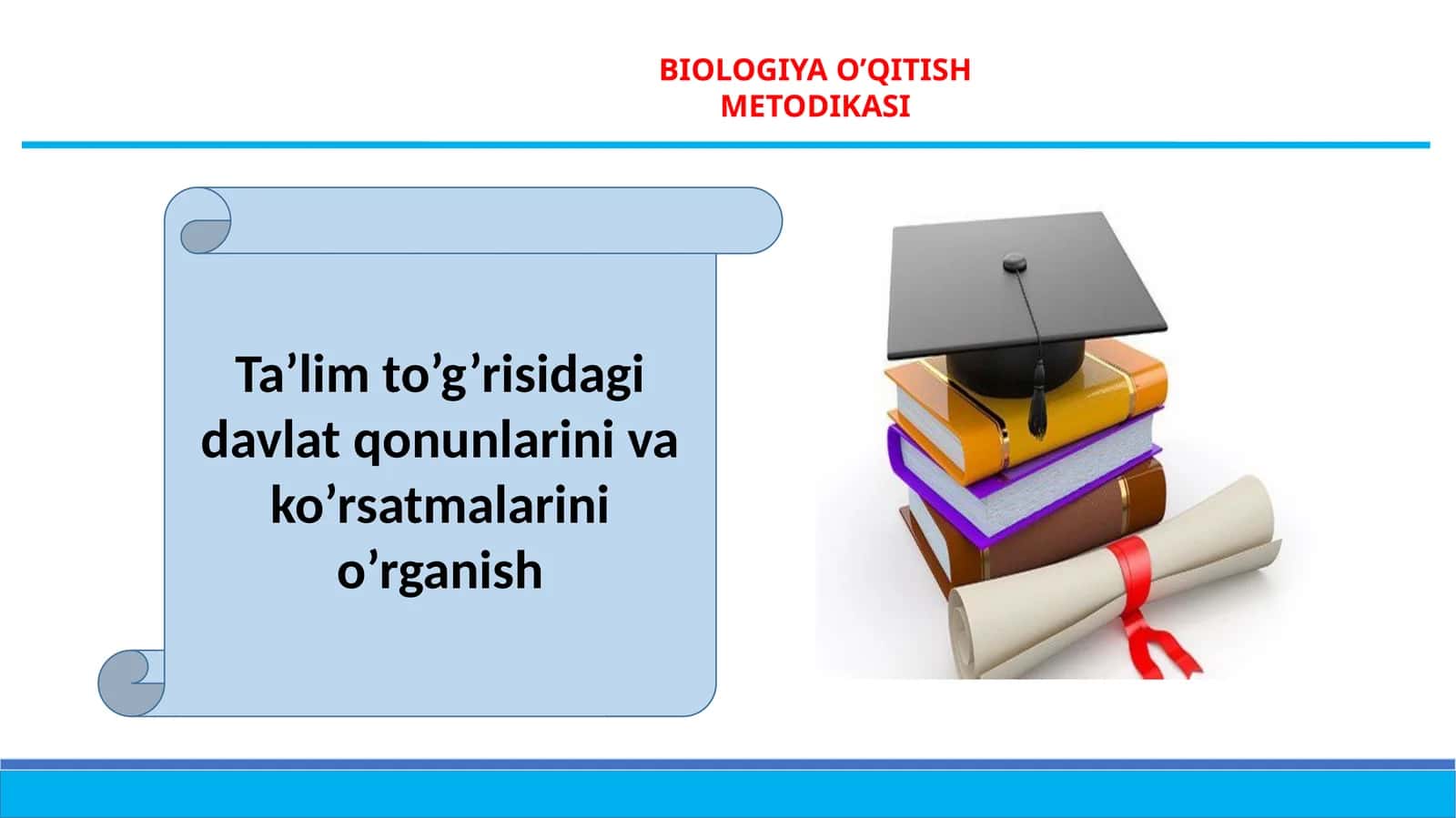 BIOLOGIYA O'QITISH
METODIKASI

Ta'lim to'g'risidagi davlat qonunlarini va ko'rsatmalarini o'rganish